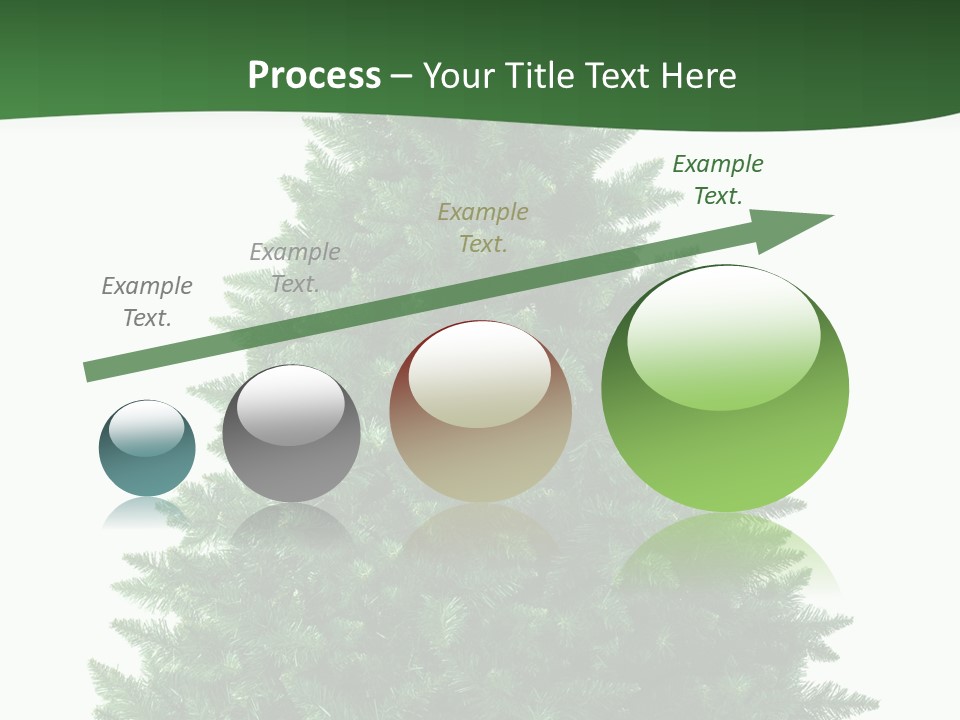 Process – Your Title Text Here

Example Text.

Example Text.

Example Text.

Example Text.